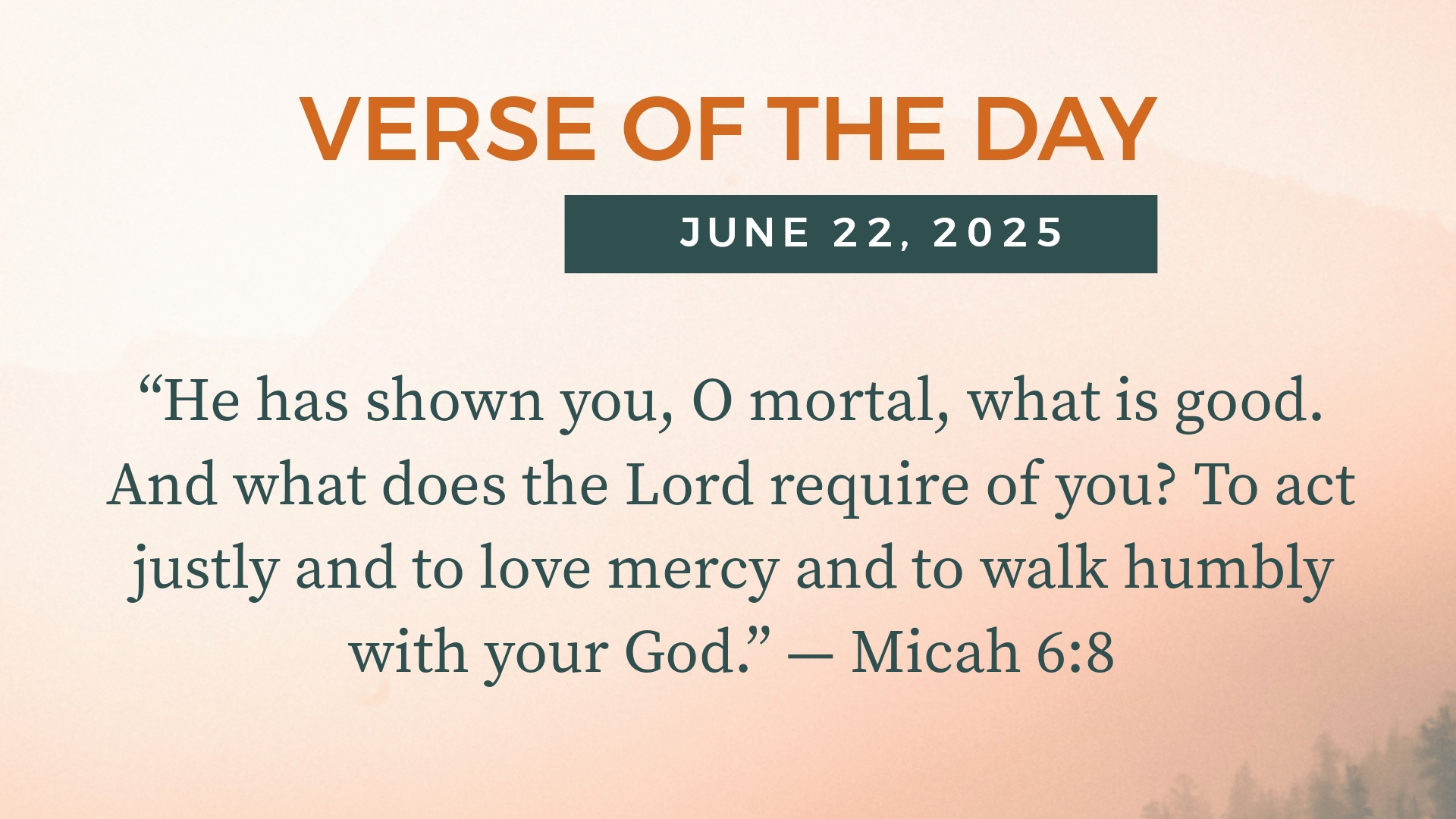 VERSE OF THE DAY

JUNE 22, 2025

“He has shown you, O mortal, what is good. And what does the Lord require of you? To act justly and to love mercy and to walk humbly with your God.” — Micah 6:8